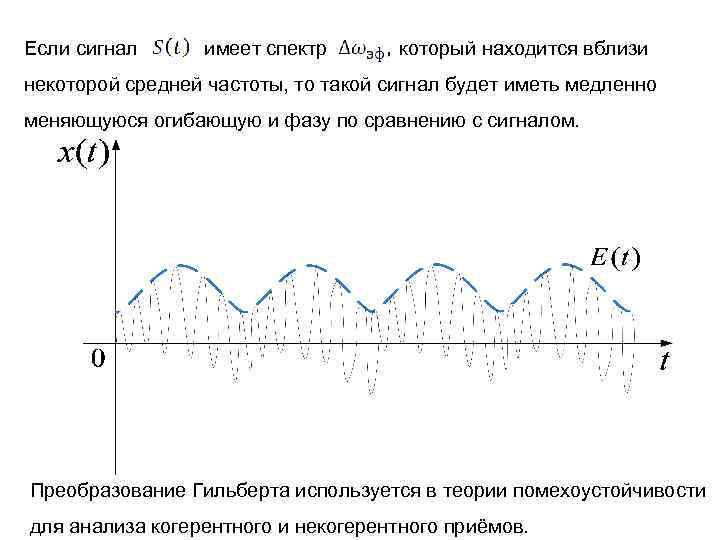 Если сигнал $S(t)$ имеет спектр $\Delta\omega_{эф}$, который находится вблизи некоторой средней частоты, то такой сигнал будет иметь медленно меняющуюся огибающую и фазу по сравнению с сигналом.

$x(t)$

$E(t)$

0

$t$

Преобразование Гильберта используется в теории помехоустойчивости для анализа когерентного и некогерентного приёмов.